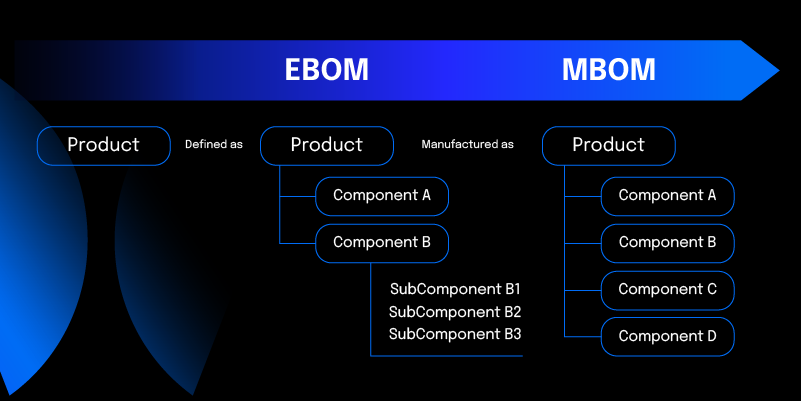 EBOM

MBOM

Product

Defined as

Product

Component A

Component B

SubComponent B1
SubComponent B2
SubComponent B3

Manufactured as

Product

Component A

Component B

Component C

Component D